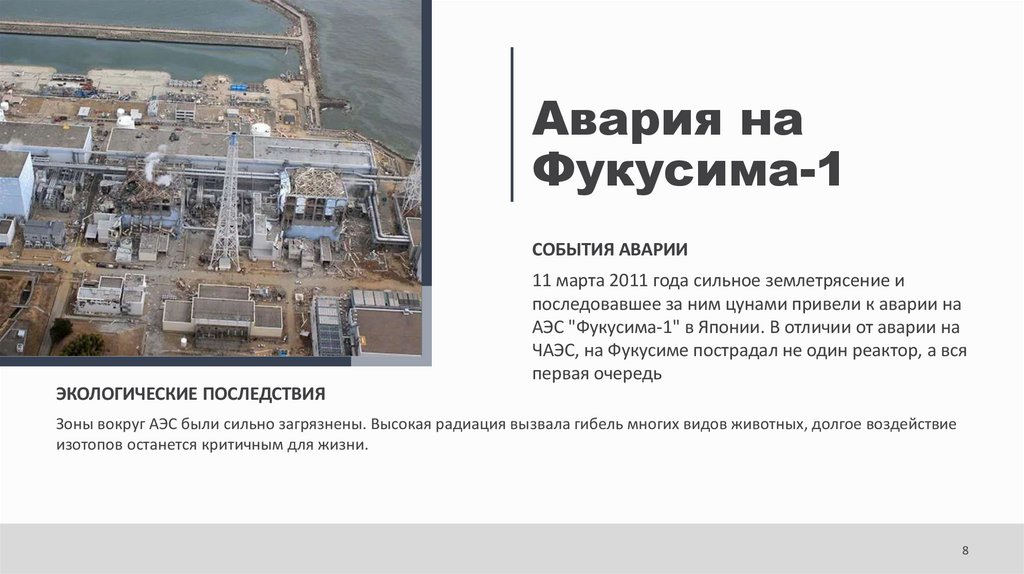 Авария на Фукусима-1

СОБЫТИЯ АВАРИИ

11 марта 2011 года сильное землетрясение и последовавшее за ним цунами привели к аварии на АЭС "Фукусима-1" в Японии. В отличии от аварии на ЧАЭС, на Фукусиме пострадал не один реактор, а вся первая очередь

ЭКОЛОГИЧЕСКИЕ ПОСЛЕДСТВИЯ

Зоны вокруг АЭС были сильно загрязнены. Высокая радиация вызвала гибель многих видов животных, долгое воздействие изотопов останется критичным для жизни.

8